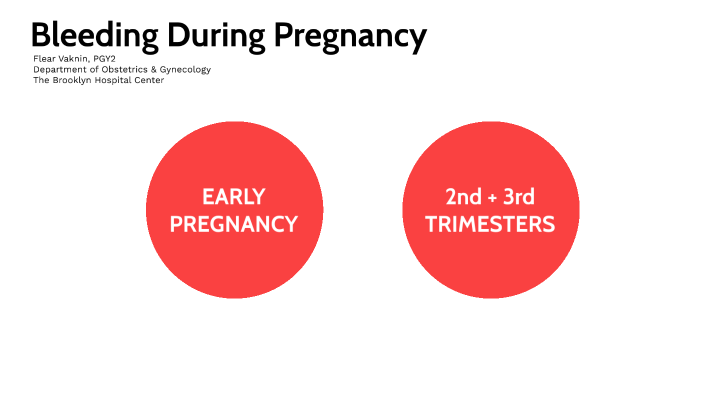 Bleeding During Pregnancy
Flear Vaknin, PGY2
Department of Obstetrics & Gynecology
The Brooklyn Hospital Center

EARLY PREGNANCY

2nd + 3rd TRIMESTERS